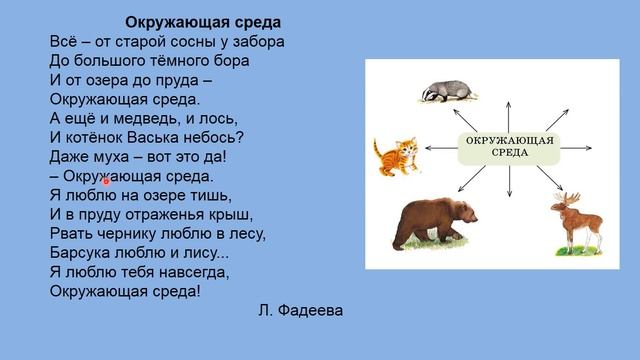 Окружающая среда

Всё – от старой сосны у забора
До большого тёмного бора
И от озера до пруда –
Окружающая среда.
А ещё и медведь, и лось,
И котёнок Васька небось?
Даже муха – вот это да!
– Окружающая среда.
Я люблю на озере тишь,
И в пруду отраженья крыш,
Рвать чернику люблю в лесу,
Барсука люблю и лису...
Я люблю тебя навсегда,
Окружающая среда!

Л. Фадеева

ОКРУЖАЮЩАЯ СРЕДА